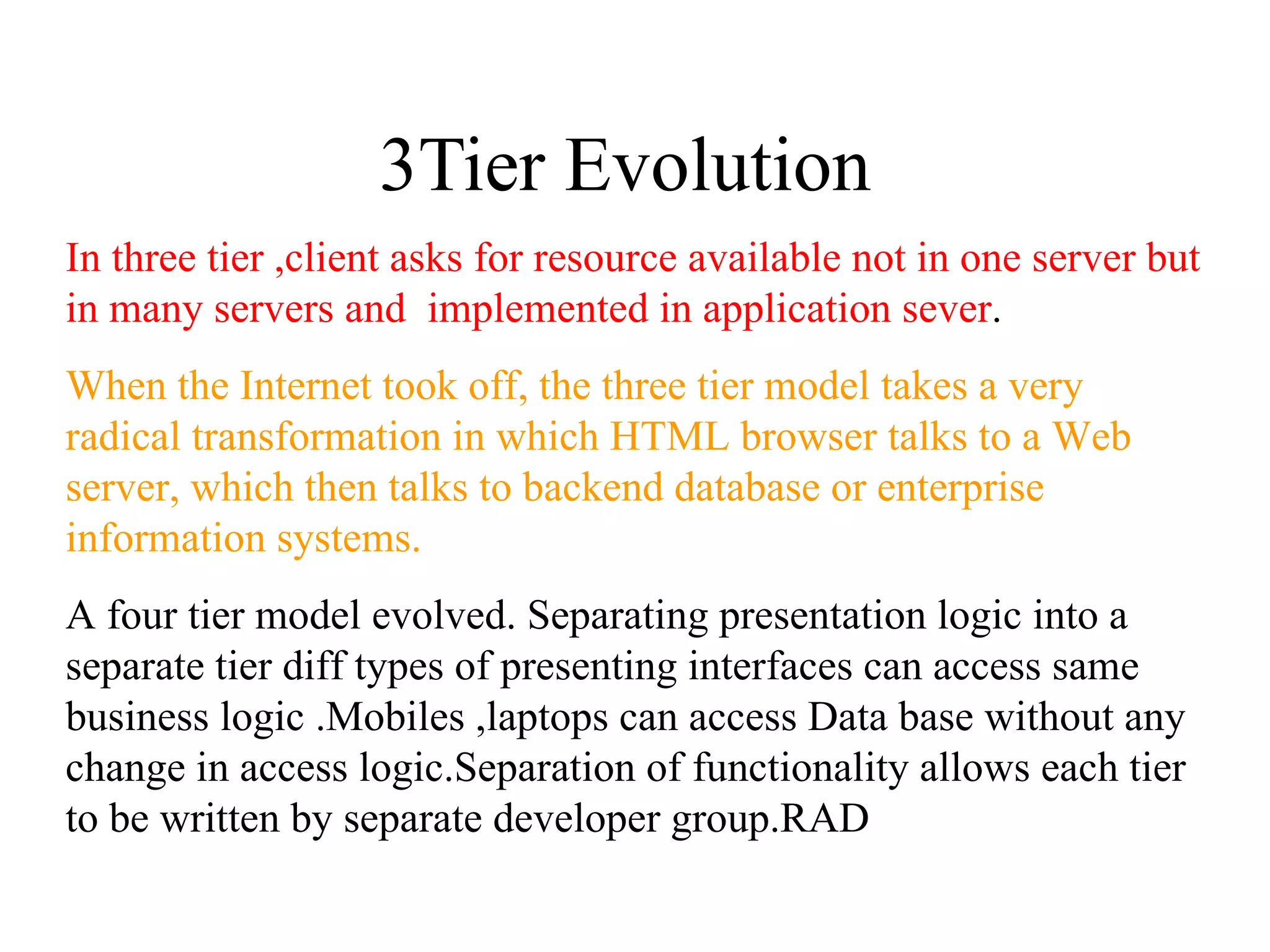 3Tier Evolution

In three tier ,client asks for resource available not in one server but in many servers and implemented in application sever.

When the Internet took off, the three tier model takes a very radical transformation in which HTML browser talks to a Web server, which then talks to backend database or enterprise information systems.

A four tier model evolved. Separating presentation logic into a separate tier diff types of presenting interfaces can access same business logic .Mobiles ,laptops can access Data base without any change in access logic.Separation of functionality allows each tier to be written by separate developer group.RAD